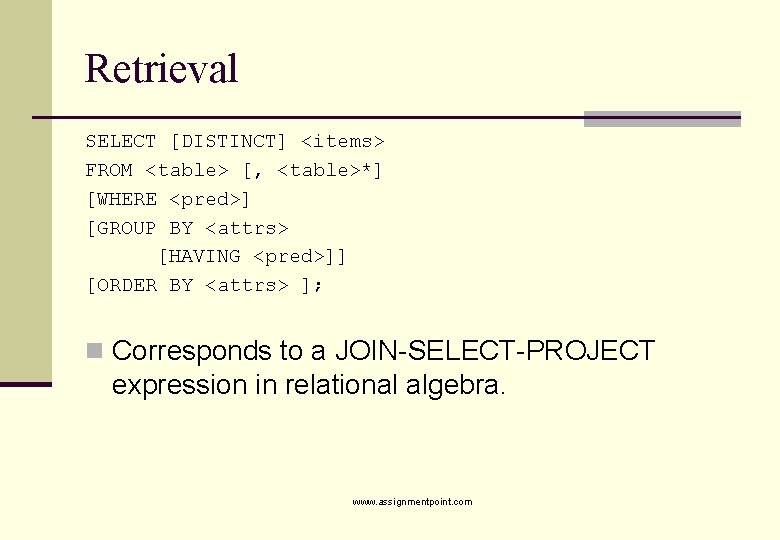 Retrieval

SELECT [DISTINCT] <items>
FROM <table> [, <table>*]
[WHERE <pred>]
[GROUP BY <attrs>
      [HAVING <pred>]]
[ORDER BY <attrs> ];

Corresponds to a JOIN-SELECT-PROJECT expression in relational algebra.

www.assignmentpoint.com